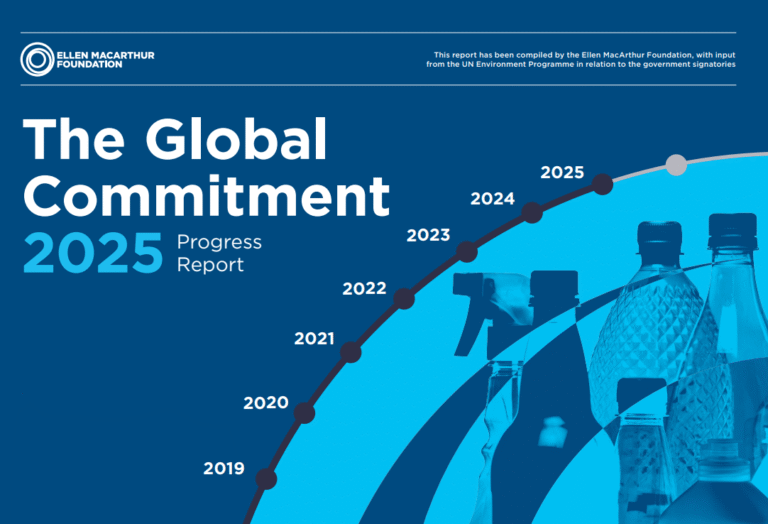 ELLEN MACARTHUR FOUNDATION

This report has been compiled by the Ellen MacArthur Foundation, with input from the UN Environment Programme in relation to the government signatories

The Global Commitment
2025 Progress Report

2025
2024
2023
2022
2021
2020
2019